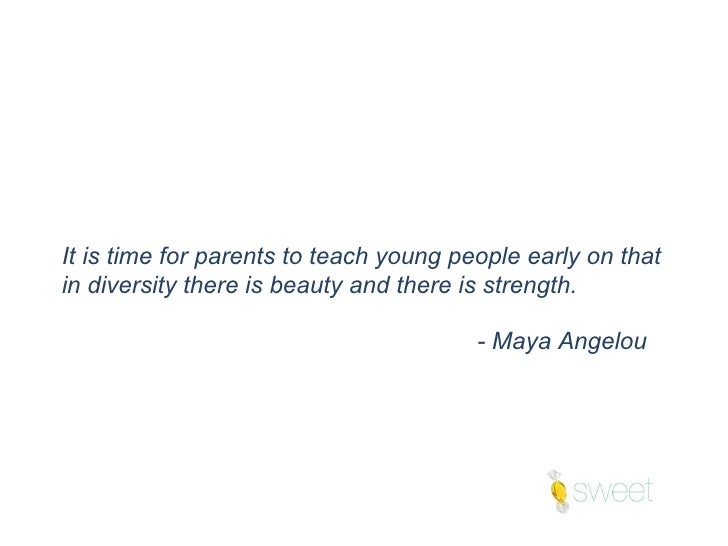 It is time for parents to teach young people early on that in diversity there is beauty and there is strength.

- Maya Angelou

sweet